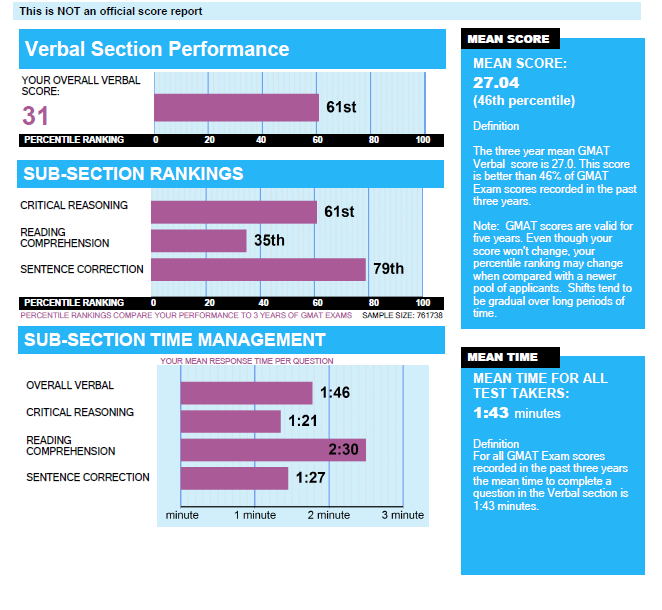 This is NOT an official score report

Verbal Section Performance

YOUR OVERALL VERBAL SCORE:
31

61st

PERCENTILE RANKING 0 20 40 60 80 100

SUB-SECTION RANKINGS

CRITICAL REASONING 61st
READING COMPREHENSION 35th
SENTENCE CORRECTION 79th

PERCENTILE RANKING 0 20 40 60 80 100

PERCENTILE RANKINGS COMPARE YOUR PERFORMANCE TO 3 YEARS OF GMAT EXAMS SAMPLE SIZE: 761738

SUB-SECTION TIME MANAGEMENT

YOUR MEAN RESPONSE TIME PER QUESTION

OVERALL VERBAL 1:46
CRITICAL REASONING 1:21
READING COMPREHENSION 2:30
SENTENCE CORRECTION 1:27

minute 1 minute 2 minute 3 minute

MEAN SCORE

MEAN SCORE:
27.04
(46th percentile)

Definition

The three year mean GMAT Verbal score is 27.0. This score is better than 46% of GMAT Exam scores recorded in the past three years.

Note: GMAT scores are valid for five years. Even though your score won't change, your percentile ranking may change when compared with a newer pool of applicants. Shifts tend to be gradual over long periods of time.

MEAN TIME

MEAN TIME FOR ALL TEST TAKERS:
1:43 minutes

Definition
For all GMAT Exam scores recorded in the past three years the mean time to complete a question in the Verbal section is 1:43 minutes.